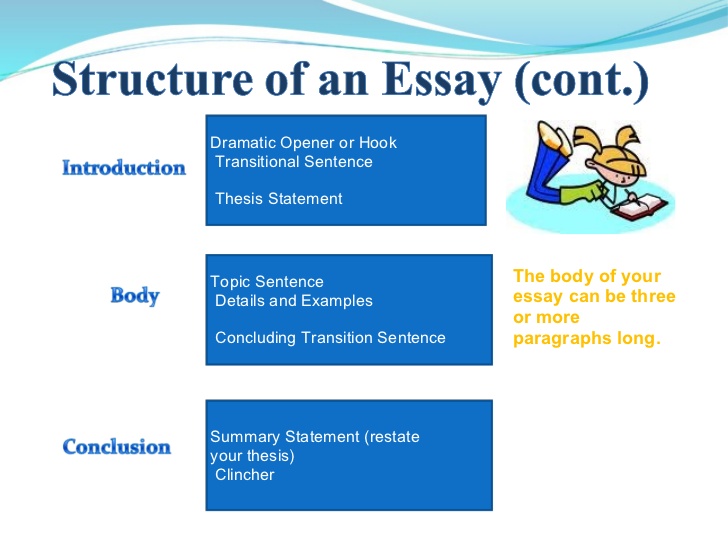 Structure of an Essay (cont.)

Introduction

Dramatic Opener or Hook
Transitional Sentence

Thesis Statement

Body

Topic Sentence
Details and Examples

Concluding Transition Sentence

The body of your essay can be three or more paragraphs long.

Conclusion

Summary Statement (restate your thesis)
Clincher